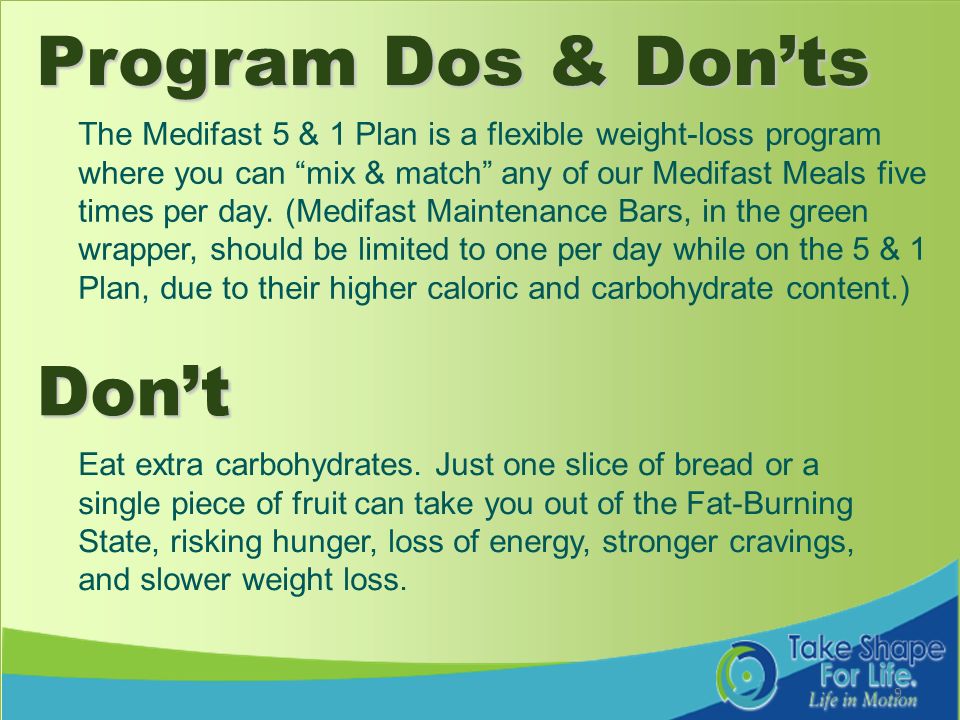 Program Dos & Don'ts

The Medifast 5 & 1 Plan is a flexible weight-loss program where you can "mix & match" any of our Medifast Meals five times per day. (Medifast Maintenance Bars, in the green wrapper, should be limited to one per day while on the 5 & 1 Plan, due to their higher caloric and carbohydrate content.)

Don't

Eat extra carbohydrates. Just one slice of bread or a single piece of fruit can take you out of the Fat-Burning State, risking hunger, loss of energy, stronger cravings, and slower weight loss.

Take Shape For Life. Life in Motion

9